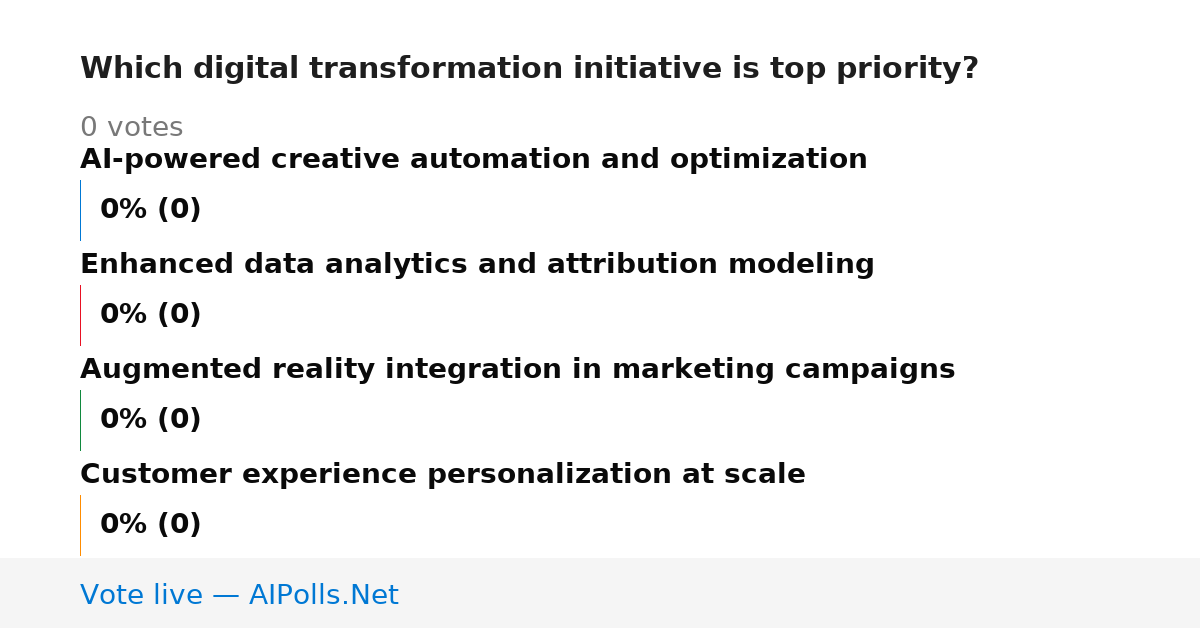 Which digital transformation initiative is top priority?

0 votes

AI-powered creative automation and optimization

0% (0)

Enhanced data analytics and attribution modeling

0% (0)

Augmented reality integration in marketing campaigns

0% (0)

Customer experience personalization at scale

0% (0)

Vote live — AIPolls.Net